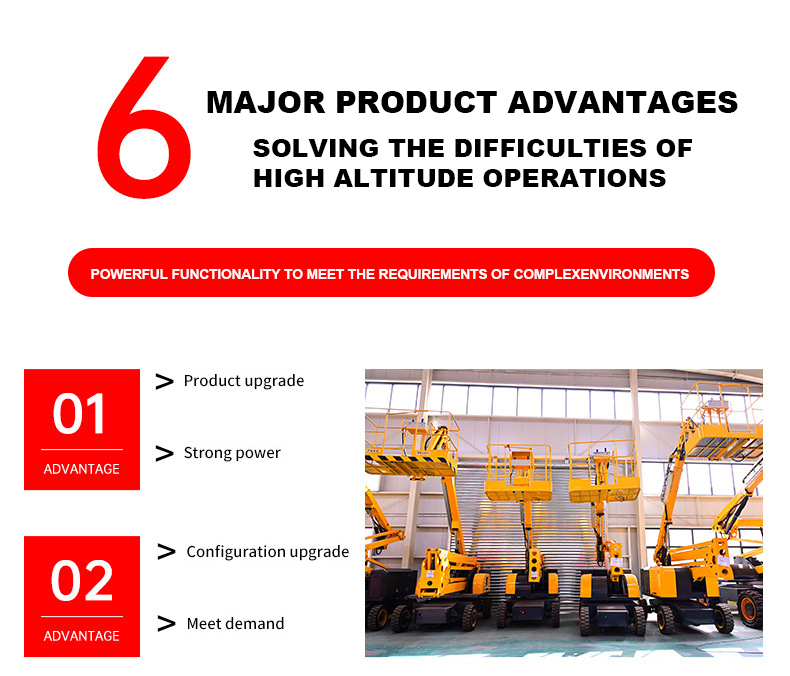 6 MAJOR PRODUCT ADVANTAGES

SOLVING THE DIFFICULTIES OF HIGH ALTITUDE OPERATIONS

POWERFUL FUNCTIONALITY TO MEET THE REQUIREMENTS OF COMPLEXENVIRONMENTS

01
ADVANTAGE

> Product upgrade

> Strong power

02
ADVANTAGE

> Configuration upgrade

> Meet demand